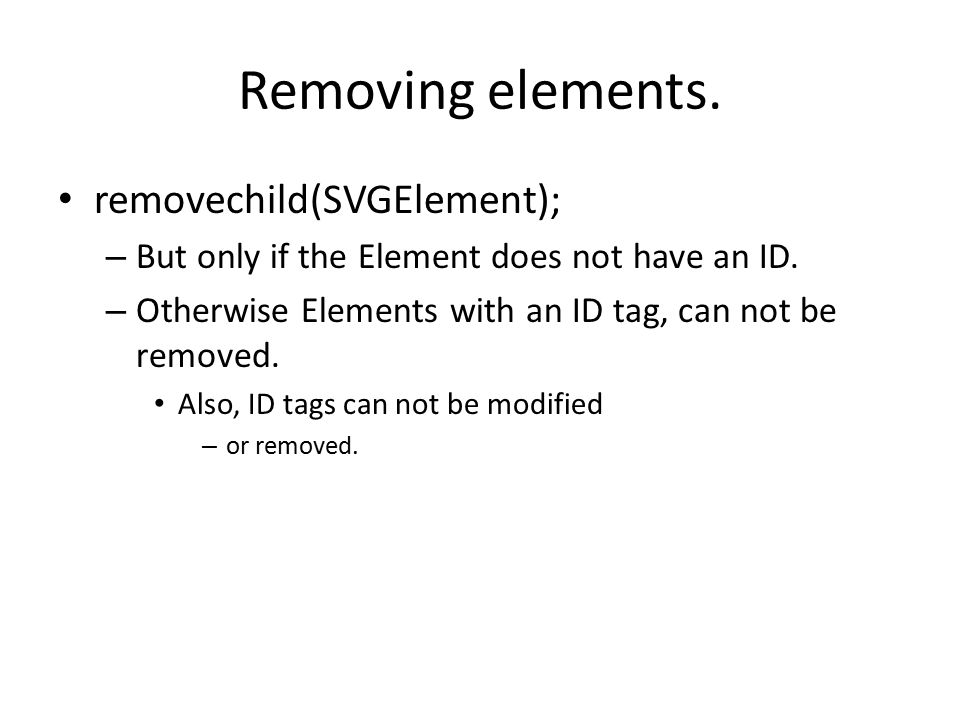 Removing elements.

• removechild(SVGElement);
– But only if the Element does not have an ID.
– Otherwise Elements with an ID tag, can not be removed.
• Also, ID tags can not be modified
– or removed.